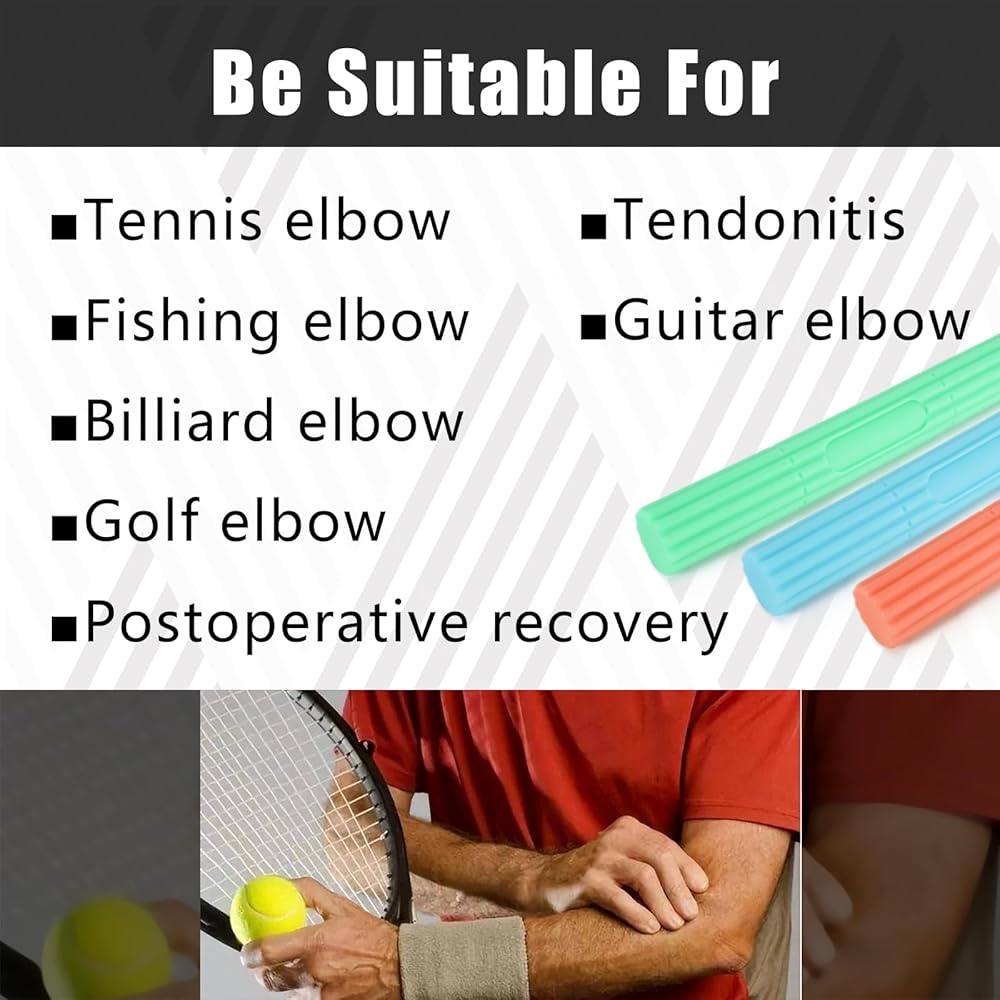 Be Suitable For

■Tennis elbow

■Fishing elbow

■Billiard elbow

■Golf elbow

■Postoperative recovery

■Tendonitis

■Guitar elbow